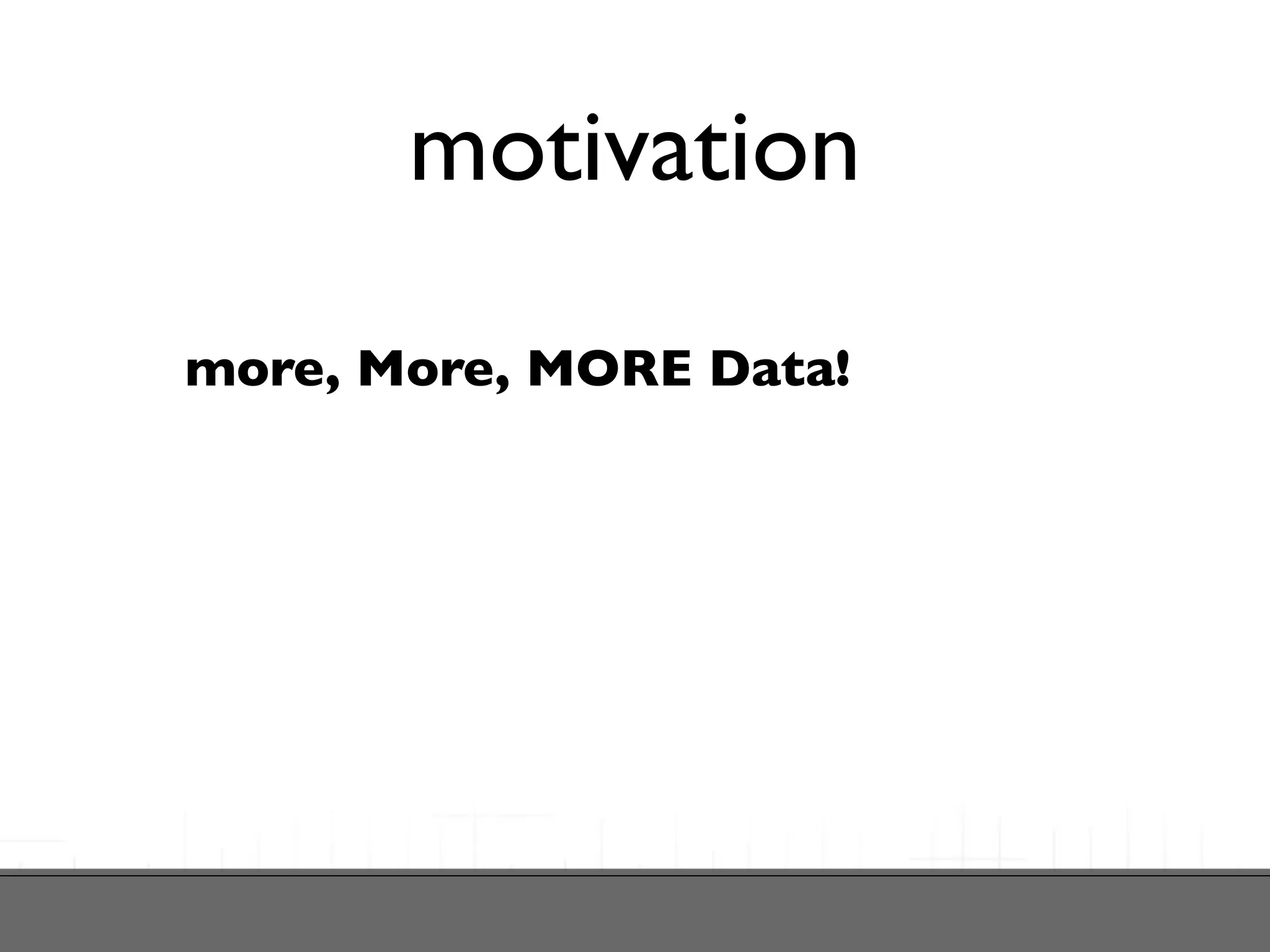 motivation

more, More, MORE Data!